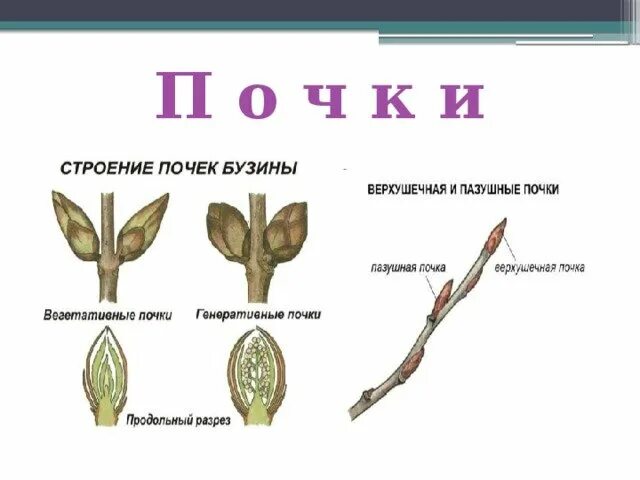 Почки

СТРОЕНИЕ ПОЧЕК БУЗИНЫ

Вегетативные почки

Генеративные почки

Продольный разрез

ВЕРХУШЕЧНАЯ И ПАЗУШНЫЕ ПОЧКИ

пазушная почка

верхушечная почка